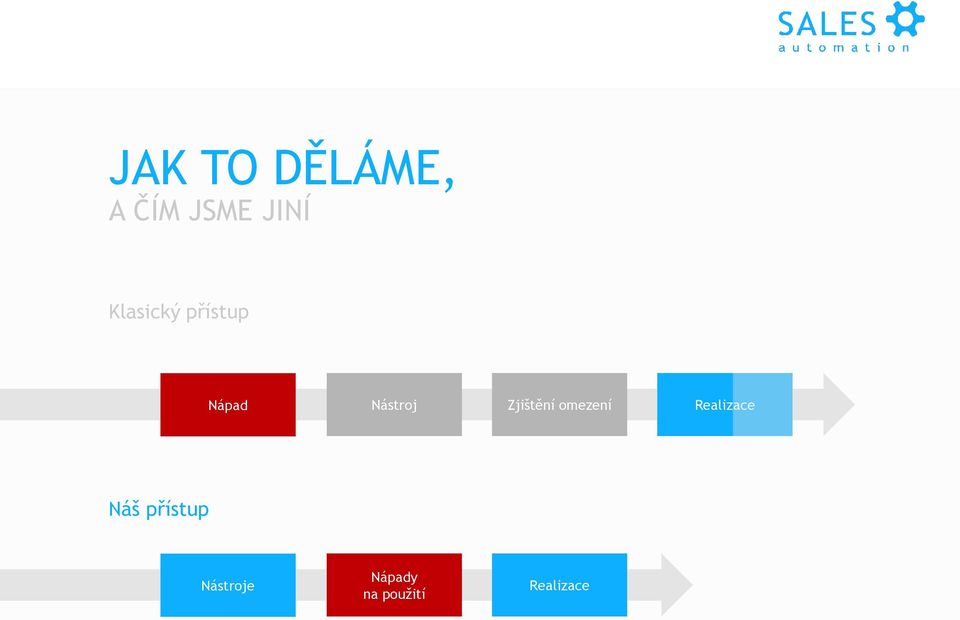 SALES
automation

JAK TO DĚLÁME,
A ČÍM JSME JINÍ

Klasický přístup

Nápad

Nástroj

Zjištění omezení

Realizace

Náš přístup

Nástroje

Nápady na použití

Realizace